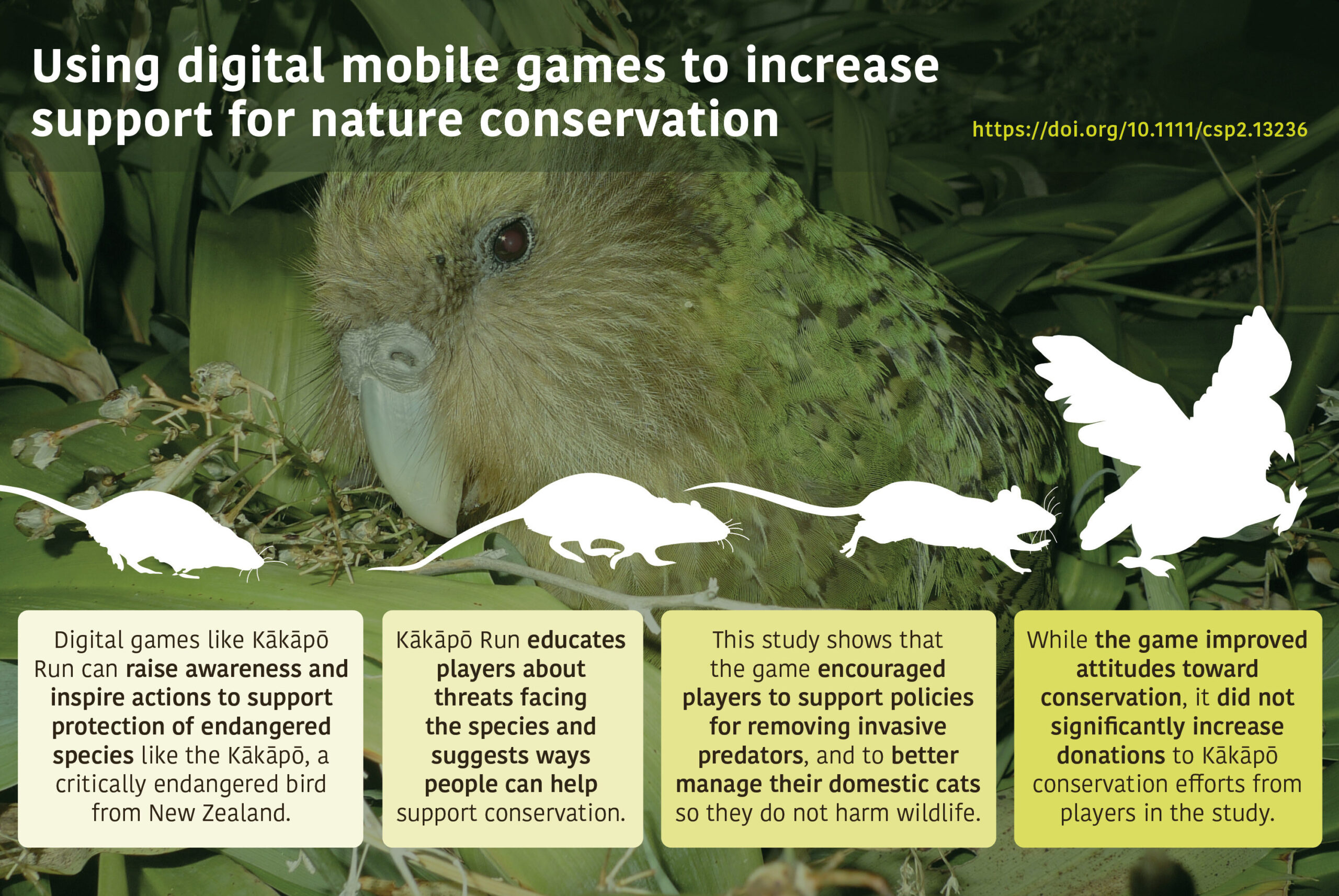 Using digital mobile games to increase support for nature conservation

https://doi.org/10.1111/csp2.13236

Digital games like Kākāpō Run can raise awareness and inspire actions to support protection of endangered species like the Kākāpō, a critically endangered bird from New Zealand.

Kākāpō Run educates players about threats facing the species and suggests ways people can help support conservation.

This study shows that the game encouraged players to support policies for removing invasive predators, and to better manage their domestic cats so they do not harm wildlife.

While the game improved attitudes toward conservation, it did not significantly increase donations to Kākāpō conservation efforts from players in the study.